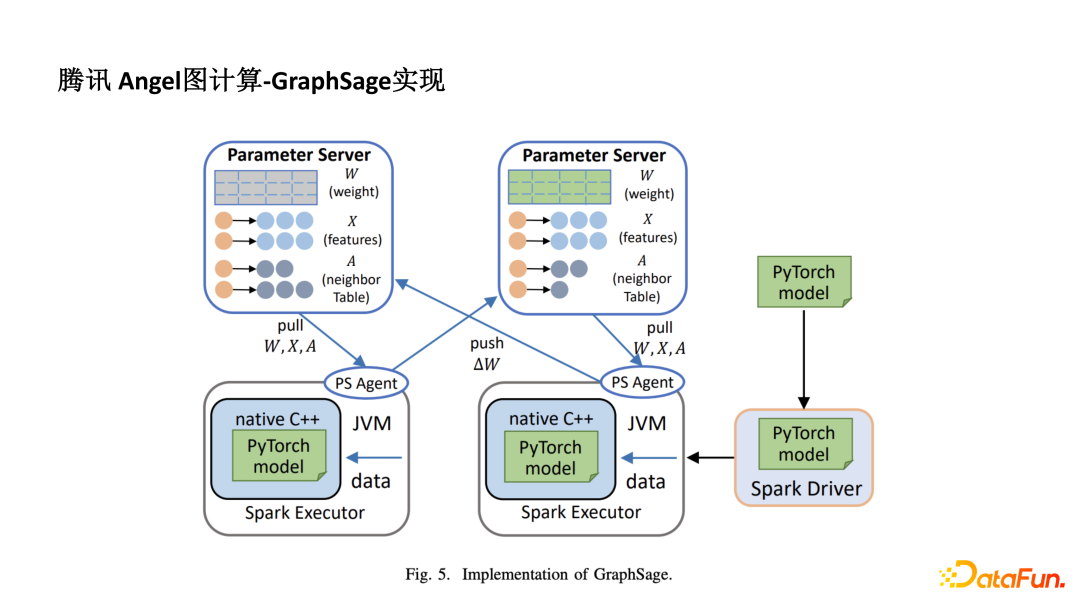 腾讯 Angel图计算-GraphSage实现

Parameter Server
$W$
(weight)
$X$
(features)
$A$
(neighbor Table)

Parameter Server
$W$
(weight)
$X$
(features)
$A$
(neighbor Table)

PyTorch model

pull
$W, X, A$

push
$\Delta W$

pull
$W, X, A$

PS Agent

PS Agent

native C++
PyTorch model
JVM
data
Spark Executor

native C++
PyTorch model
JVM
data
Spark Executor

PyTorch model
Spark Driver

Fig. 5. Implementation of GraphSage.

DataFun.